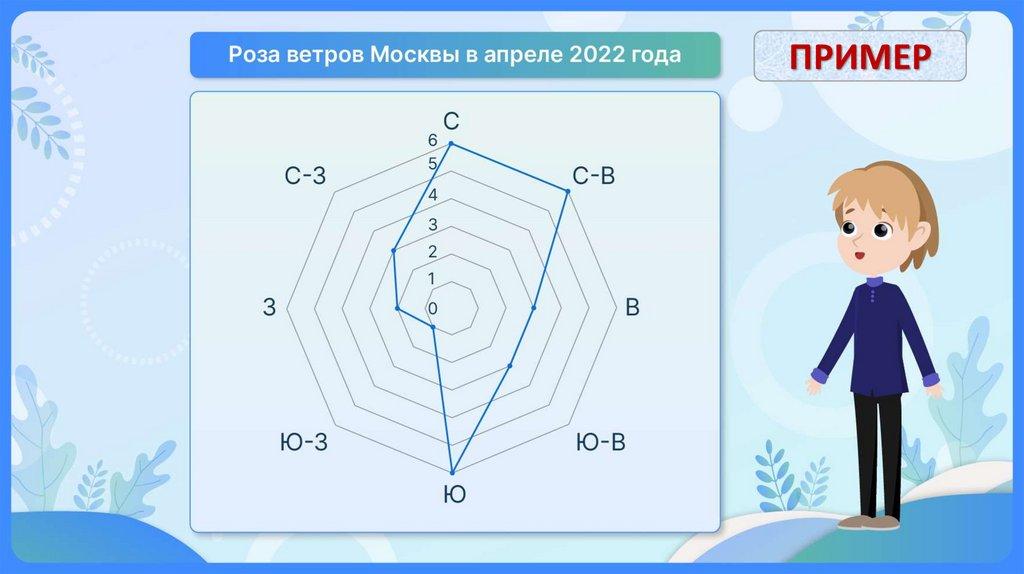 Роза ветров Москвы в апреле 2022 года

ПРИМЕР

С
С-В
В
Ю-В
Ю
Ю-З
З
С-З

6
5
4
3
2
1
0